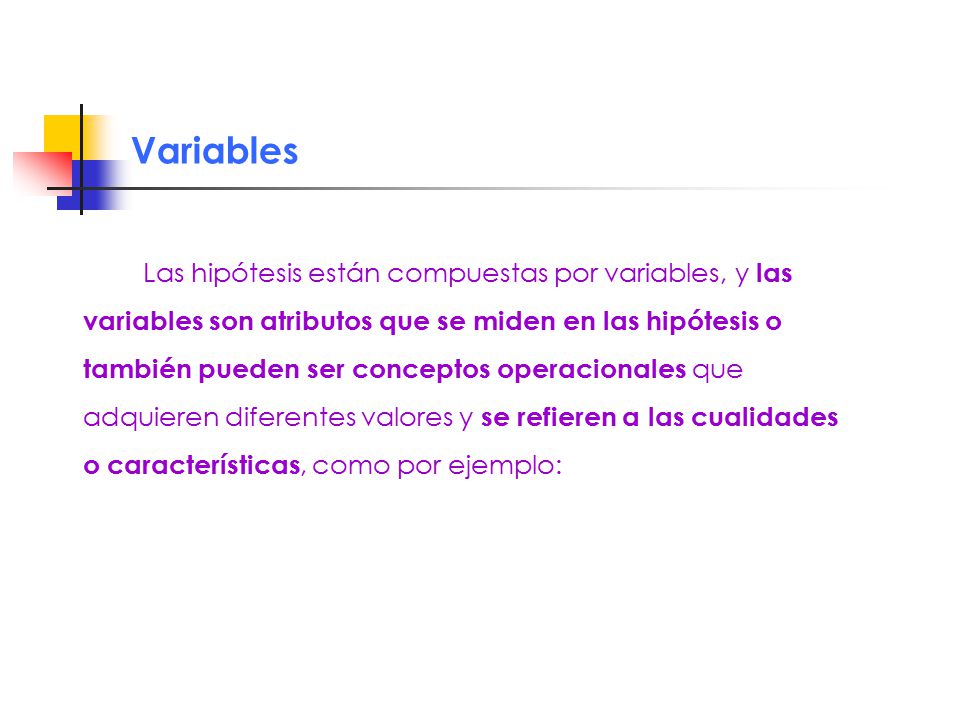 Variables

Las hipótesis están compuestas por variables, y las variables son atributos que se miden en las hipótesis o también pueden ser conceptos operacionales que adquieren diferentes valores y se refieren a las cualidades o características, como por ejemplo: